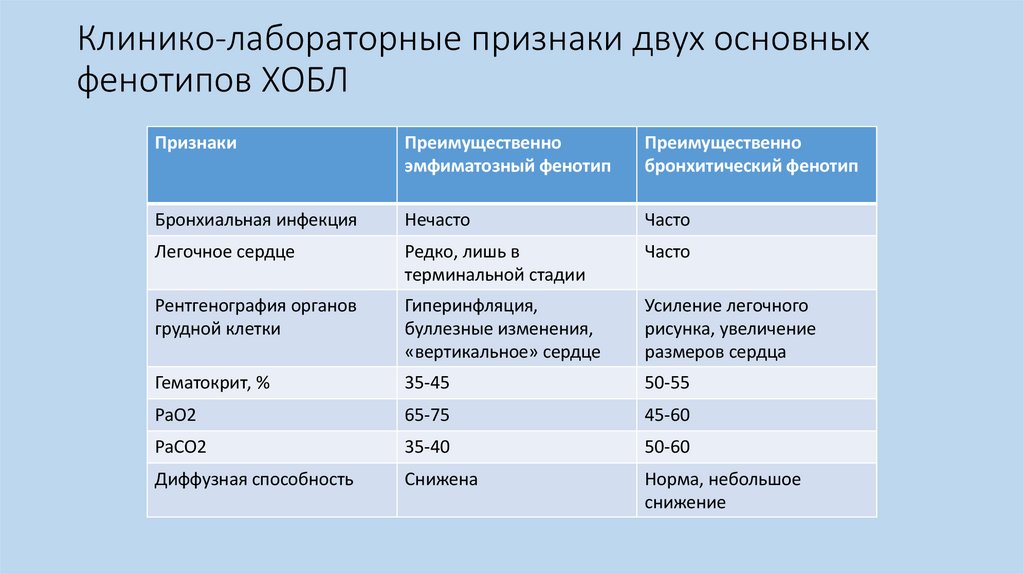 Клинико-лабораторные признаки двух основных фенотипов ХОБЛ

| Признаки | Преимущественно эмфиматозный фенотип | Преимущественно бронхитический фенотип |
|---|---|---|
| Бронхиальная инфекция | Нечасто | Часто |
| Легочное сердце | Редко, лишь в терминальной стадии | Часто |
| Рентгенография органов грудной клетки | Гиперинфляция, буллезные изменения, «вертикальное» сердце | Усиление легочного рисунка, увеличение размеров сердца |
| Гематокрит, % | 35-45 | 50-55 |
| PaO2 | 65-75 | 45-60 |
| PaCO2 | 35-40 | 50-60 |
| Диффузная способность | Снижена | Норма, небольшое снижение |